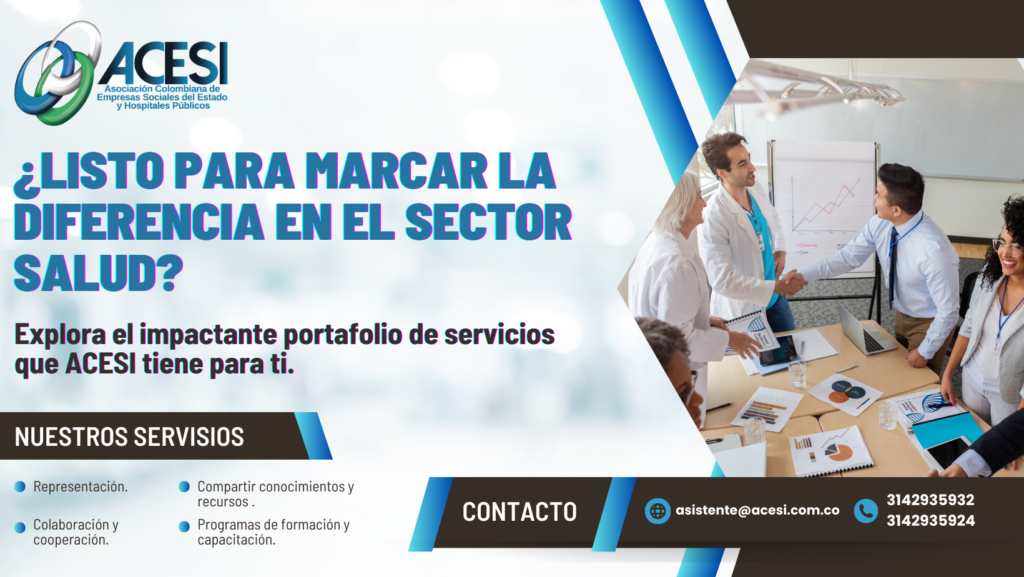 ACESI
Asociación Colombiana de Empresas Sociales del Estado y Hospitales Públicos

¿LISTO PARA MARCAR LA DIFERENCIA EN EL SECTOR SALUD?

Explora el impactante portafolio de servicios que ACESI tiene para ti.

NUESTROS SERVISIOS

Representación.

Colaboración y cooperación.

Compartir conocimientos y recursos .

Programas de formación y capacitación.

CONTACTO

asistente@acesi.com.co

3142935932
3142935924